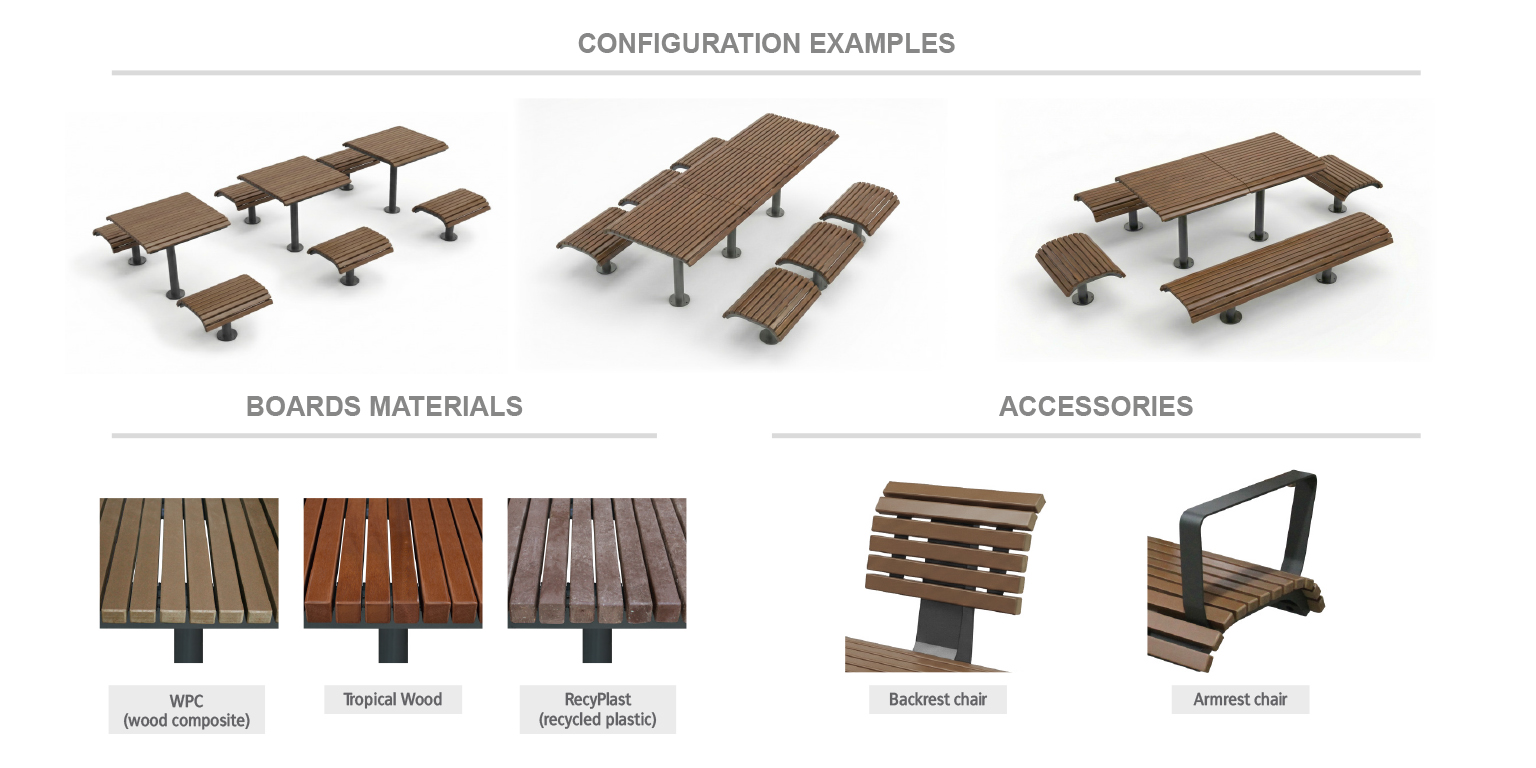 CONFIGURATION EXAMPLES

BOARDS MATERIALS

WPC
(wood composite)

Tropical Wood

RecyPlast
(recycled plastic)

ACCESSORIES

Backrest chair

Armrest chair